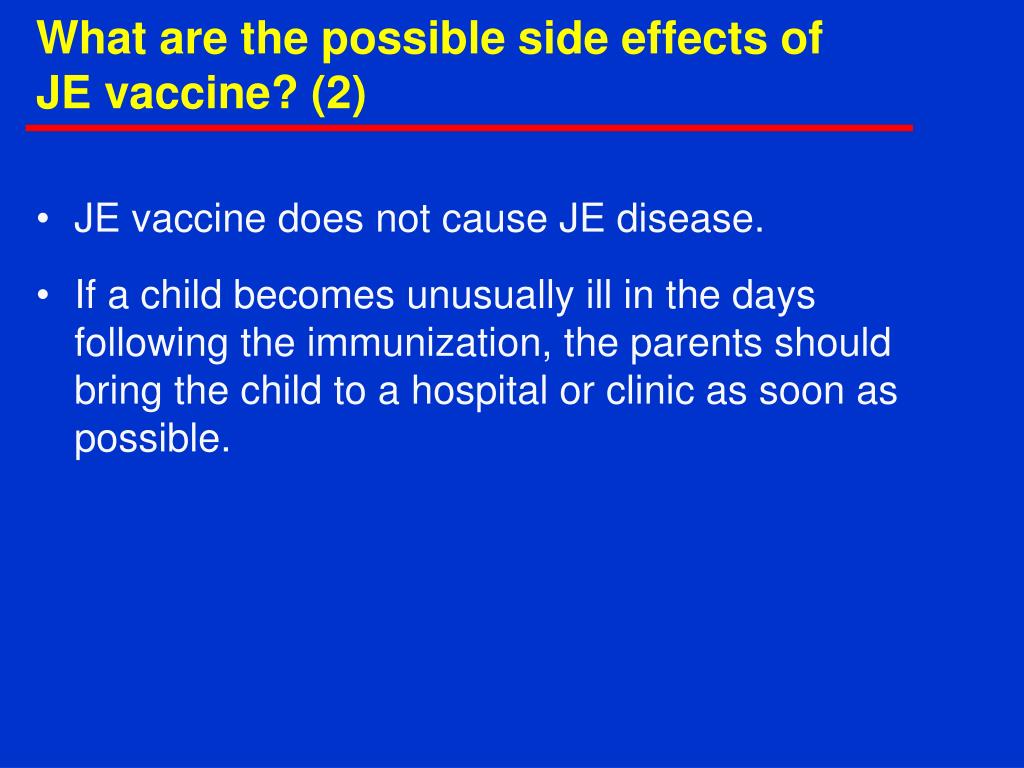 What are the possible side effects of JE vaccine? (2)

• JE vaccine does not cause JE disease.

• If a child becomes unusually ill in the days following the immunization, the parents should bring the child to a hospital or clinic as soon as possible.